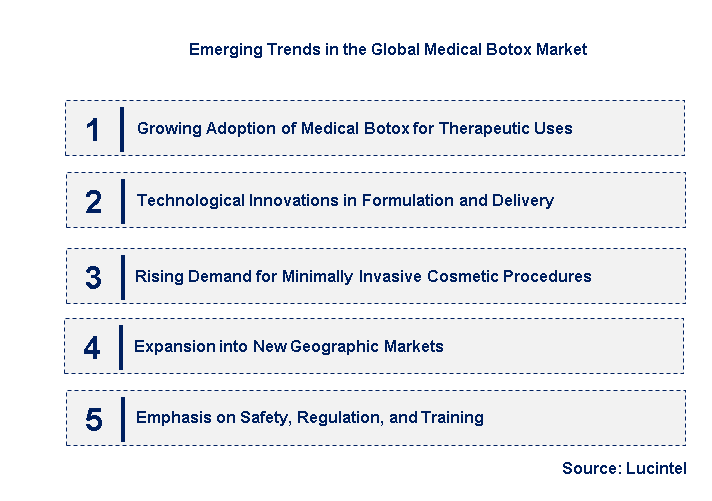 Emerging Trends in the Global Medical Botox Market

1 Growing Adoption of Medical Botox for Therapeutic Uses

2 Technological Innovations in Formulation and Delivery

3 Rising Demand for Minimally Invasive Cosmetic Procedures

4 Expansion into New Geographic Markets

5 Emphasis on Safety, Regulation, and Training

Source: Lucintel